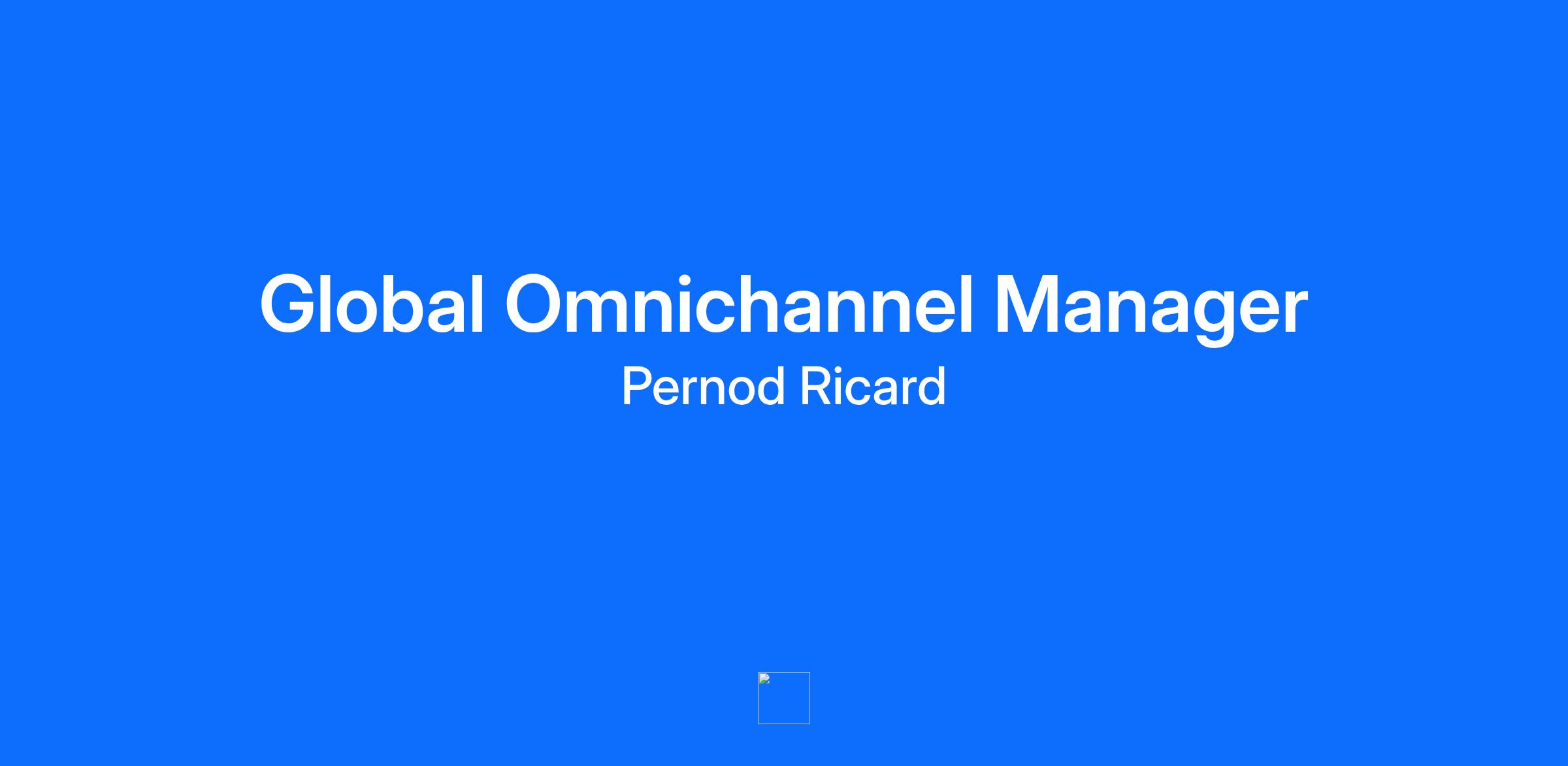 Global Omnichannel Manager
Pernod Ricard